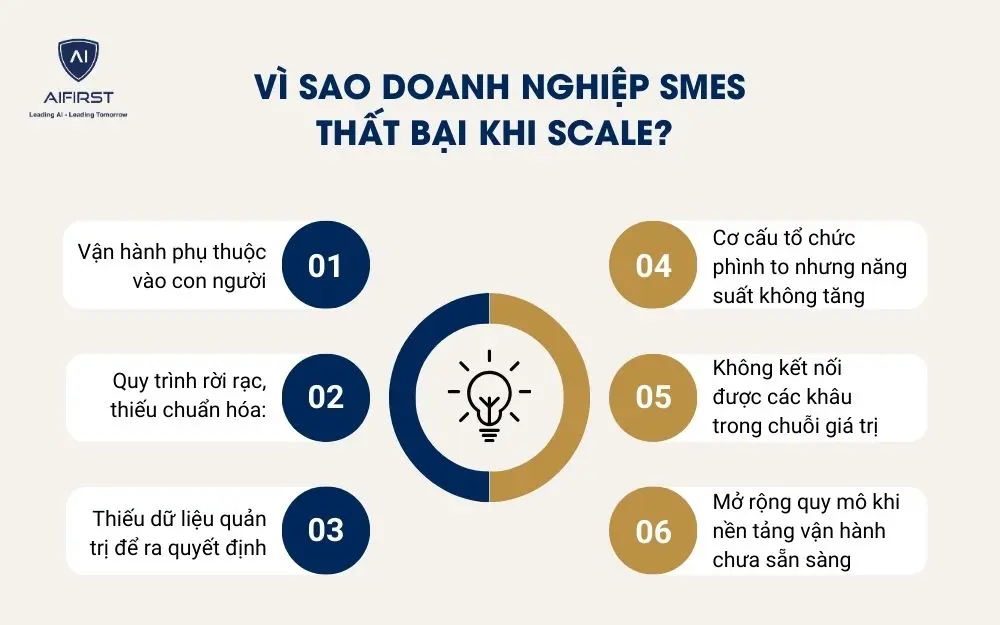 AI
AIFIRST
Leading AI - Leading Tomorrow

VÌ SAO DOANH NGHIỆP SMES THẤT BẠI KHI SCALE?

Vận hành phụ thuộc vào con người
01

Quy trình rời rạc, thiếu chuẩn hóa:
02

Thiếu dữ liệu quản trị để ra quyết định
03

04
Cơ cấu tổ chức phình to nhưng năng suất không tăng

05
Không kết nối được các khâu trong chuỗi giá trị

06
Mở rộng quy mô khi nền tảng vận hành chưa sẵn sàng